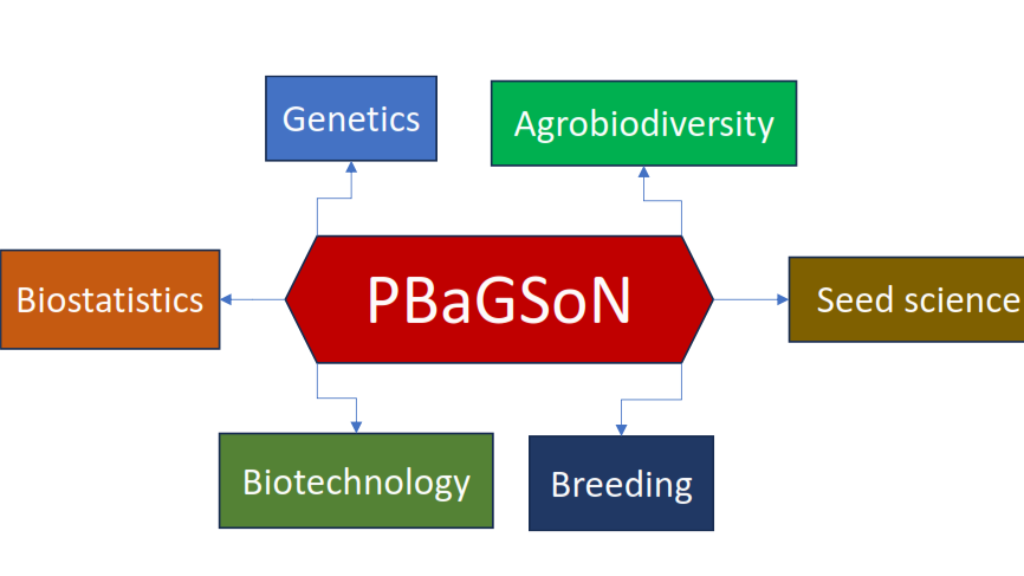 Genetics

Agrobiodiversity

Biostatistics

PBaGSoN

Seed science

Biotechnology

Breeding